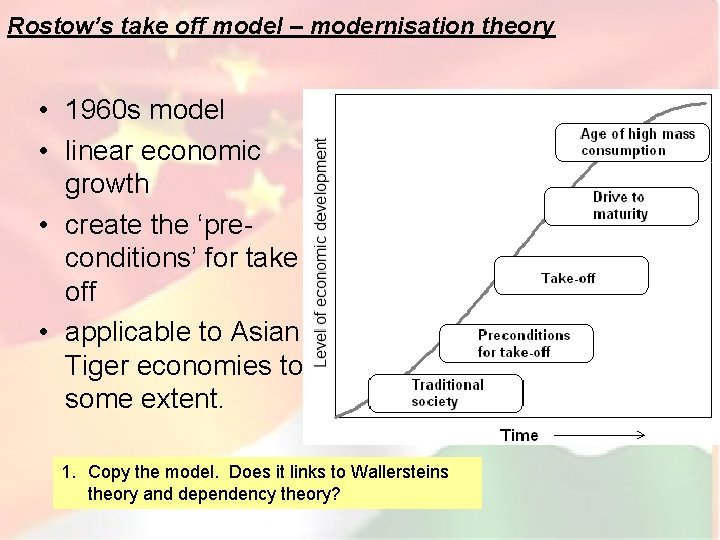 Rostow's take off model – modernisation theory

• 1960s model
• linear economic growth
• create the 'pre-conditions' for take off
• applicable to Asian Tiger economies to some extent.

Level of economic development

Age of high mass consumption

Drive to maturity

Take-off

Preconditions for take-off

Traditional society

Time

1. Copy the model. Does it links to Wallersteins theory and dependency theory?